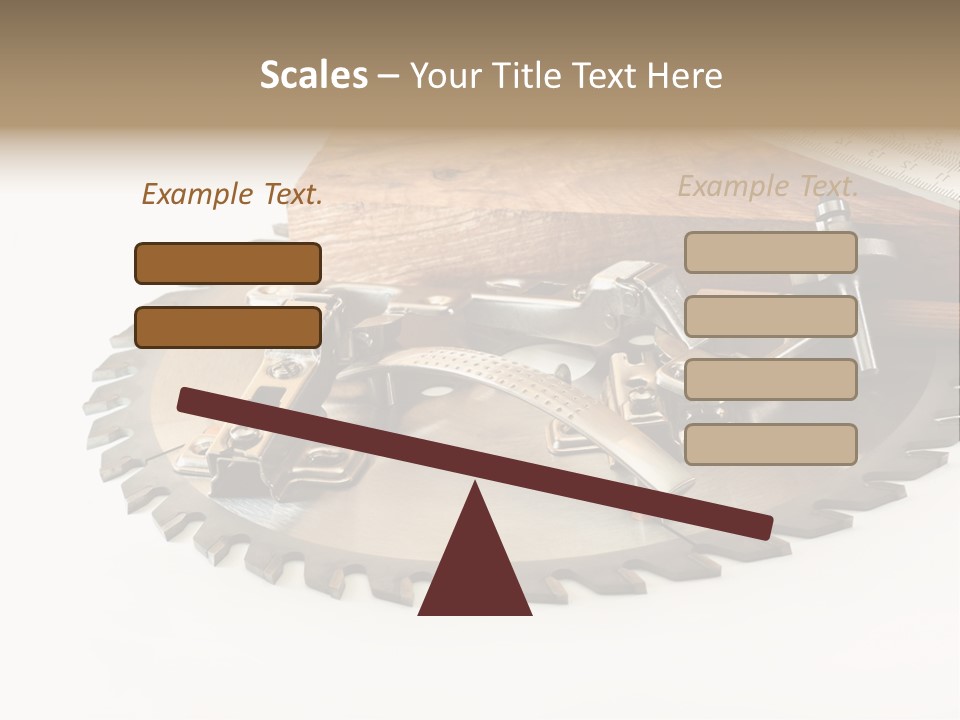 Scales – Your Title Text Here

Example Text.

Example Text.